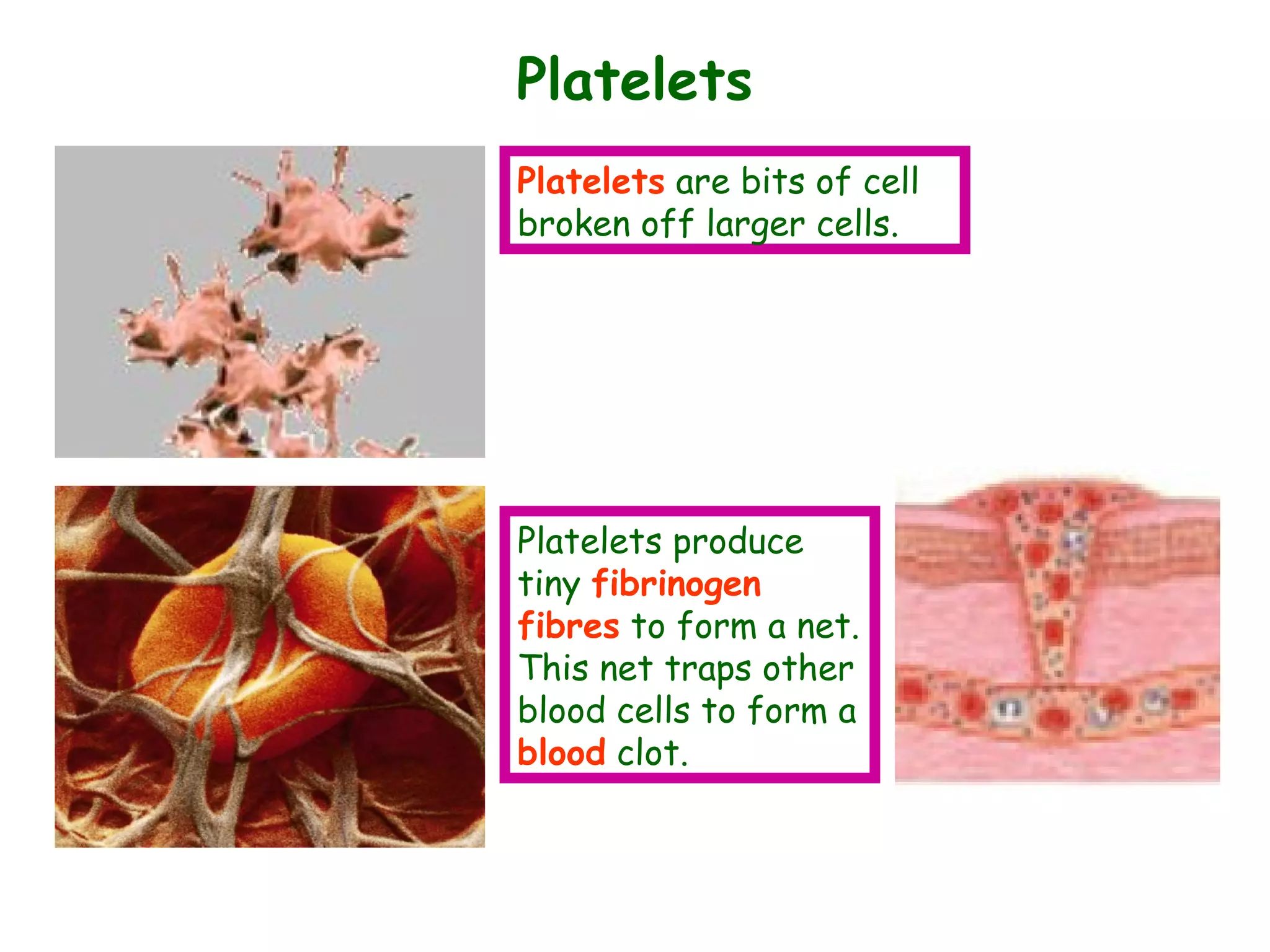 Platelets

Platelets are bits of cell broken off larger cells.

Platelets produce tiny fibrinogen fibres to form a net. This net traps other blood cells to form a blood clot.